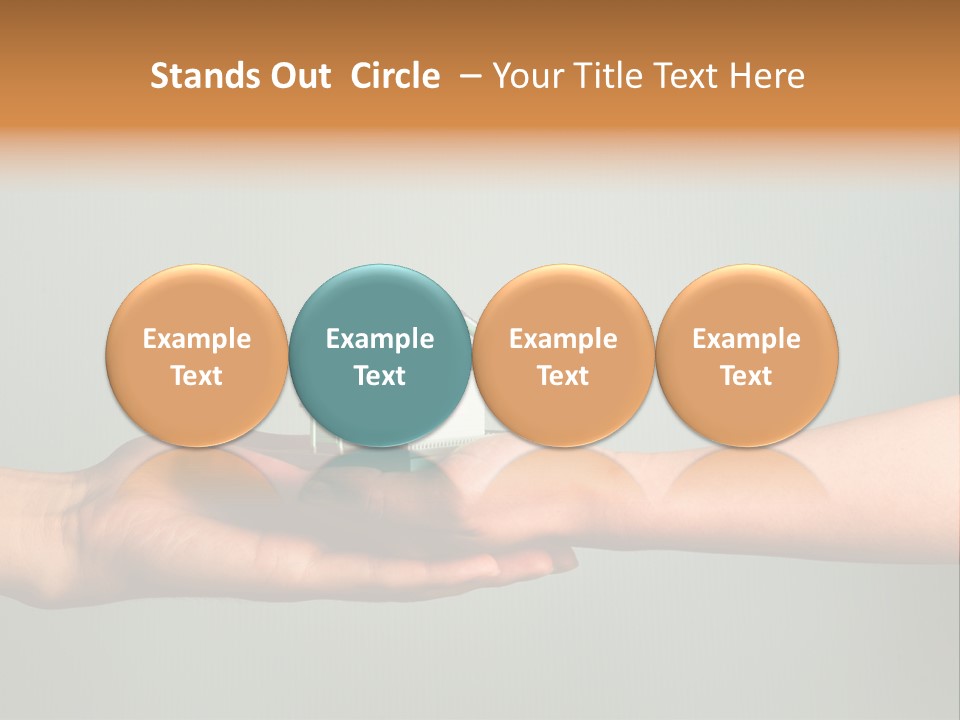 Stands Out  Circle – Your Title Text Here

Example Text

Example Text

Example Text

Example Text